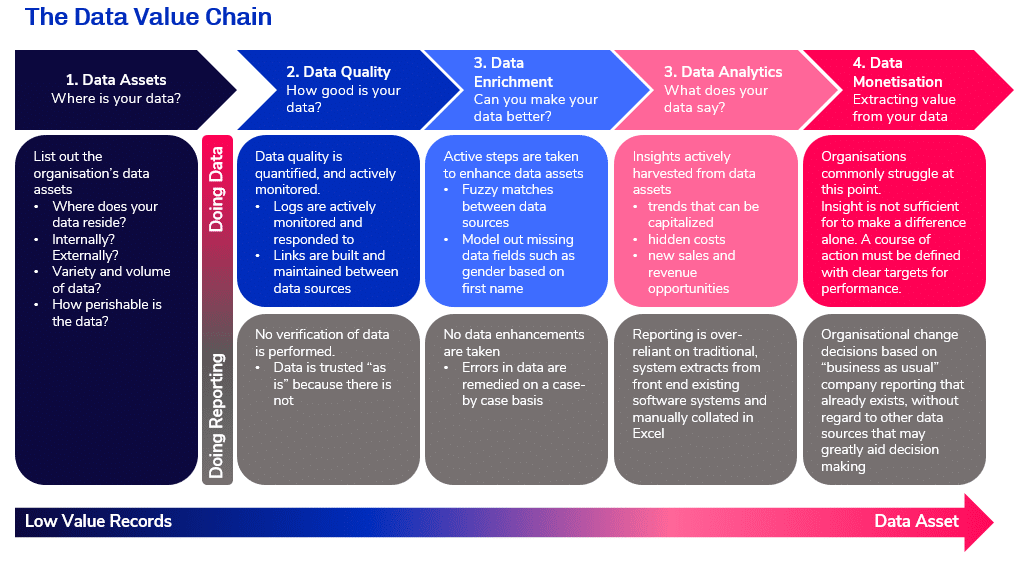 The Data Value Chain

1. Data Assets
Where is your data?

2. Data Quality
How good is your data?

3. Data Enrichment
Can you make your data better?

3. Data Analytics
What does your data say?

4. Data Monetisation
Extracting value from your data

List out the organisation's data assets
• Where does your data reside?
• Internally? Externally?
• Variety and volume of data?
• How perishable is the data?

Doing Data

Data quality is quantified, and actively monitored.
• Logs are actively monitored and responded to
• Links are built and maintained between data sources

Active steps are taken to enhance data assets
• Fuzzy matches between data sources
• Model out missing data fields such as gender based on first name

Insights actively harvested from data assets
• trends that can be capitalized
• hidden costs
• new sales and revenue opportunities

Organisations commonly struggle at this point.
Insight is not sufficient for to make a difference alone. A course of action must be defined with clear targets for performance.

Doing Reporting

No verification of data is performed.
• Data is trusted "as is" because there is not

No data enhancements are taken
• Errors in data are remedied on a case-by case basis

Reporting is over-reliant on traditional, system extracts from front end existing software systems and manually collated in Excel

Organisational change decisions based on "business as usual" company reporting that already exists, without regard to other data sources that may greatly aid decision making

Low Value Records
Data Asset